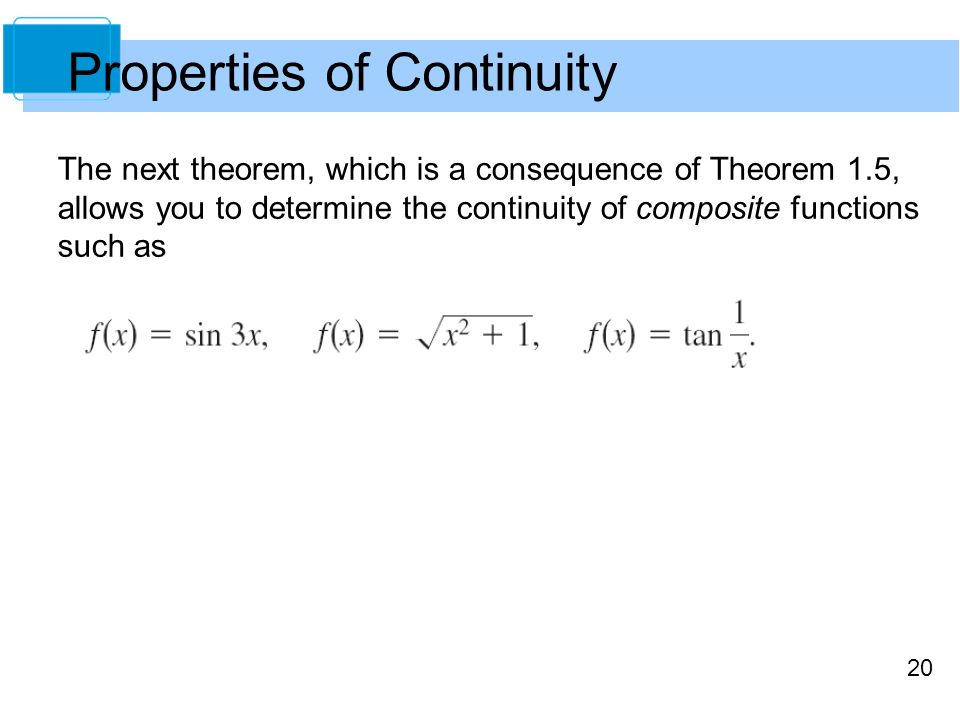 Properties of Continuity

The next theorem, which is a consequence of Theorem 1.5, allows you to determine the continuity of composite functions such as

$f(x) = \sin 3x, \quad f(x) = \sqrt{x^2 + 1}, \quad f(x) = \tan \frac{1}{x}.$

20